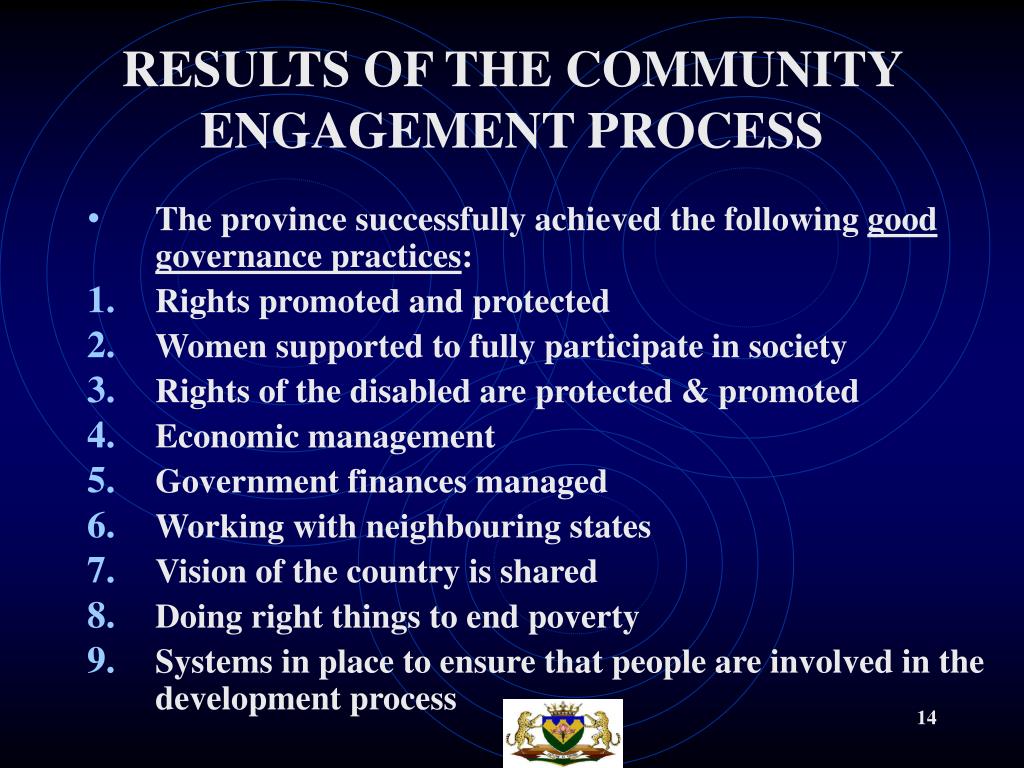 RESULTS OF THE COMMUNITY ENGAGEMENT PROCESS

• The province successfully achieved the following good governance practices:

1. Rights promoted and protected
2. Women supported to fully participate in society
3. Rights of the disabled are protected & promoted
4. Economic management
5. Government finances managed
6. Working with neighbouring states
7. Vision of the country is shared
8. Doing right things to end poverty
9. Systems in place to ensure that people are involved in the development process

14